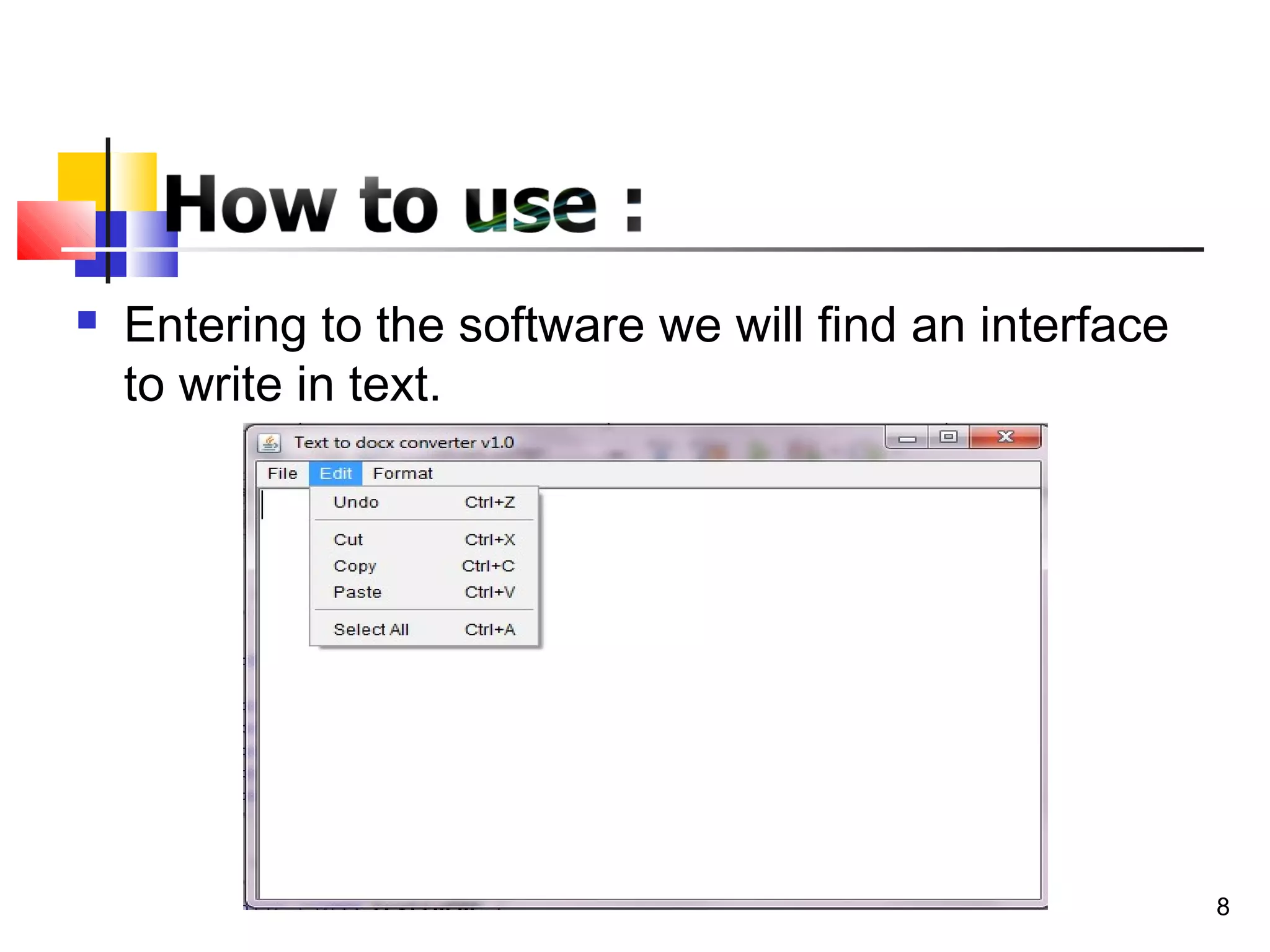 How to use :

Entering to the software we will find an interface to write in text.

Text to docx converter v1.0

File Edit Format

Undo Ctrl+Z

Cut Ctrl+X
Copy Ctrl+C
Paste Ctrl+V

Select All Ctrl+A

8